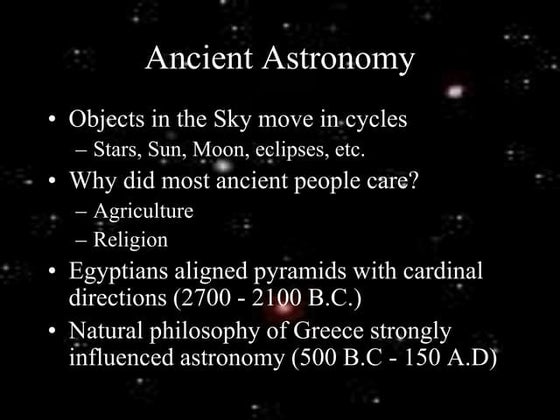 Ancient Astronomy

• Objects in the Sky move in cycles
– Stars, Sun, Moon, eclipses, etc.
• Why did most ancient people care?
– Agriculture
– Religion
• Egyptians aligned pyramids with cardinal directions (2700 - 2100 B.C.)
• Natural philosophy of Greece strongly influenced astronomy (500 B.C - 150 A.D)